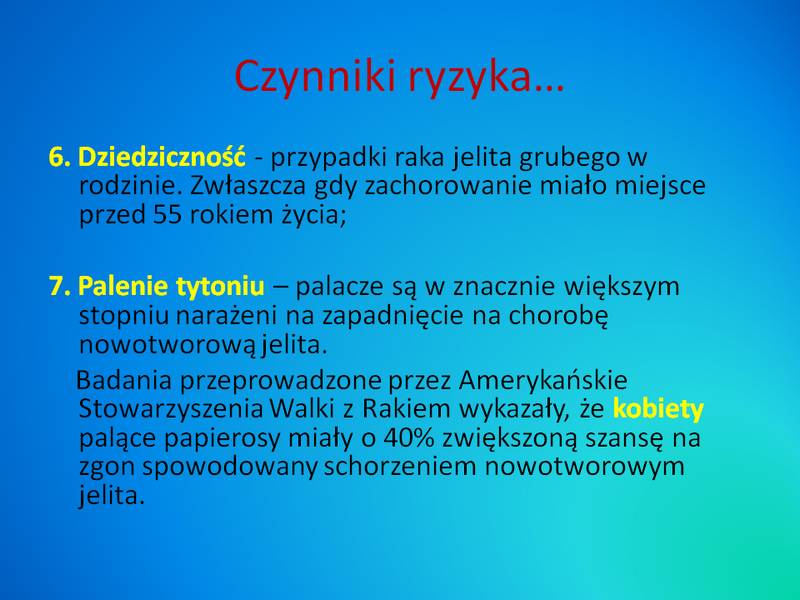 Czynniki ryzyka…

6. Dziedziczność - przypadki raka jelita grubego w rodzinie. Zwłaszcza gdy zachorowanie miało miejsce przed 55 rokiem życia;

7. Palenie tytoniu – palacze są w znacznie większym stopniu narażeni na zapadnięcie na chorobę nowotworową jelita.

Badania przeprowadzone przez Amerykańskie Stowarzyszenia Walki z Rakiem wykazały, że kobiety palące papierosy miały o 40% zwiększoną szansę na zgon spowodowany schorzeniem nowotworowym jelita.